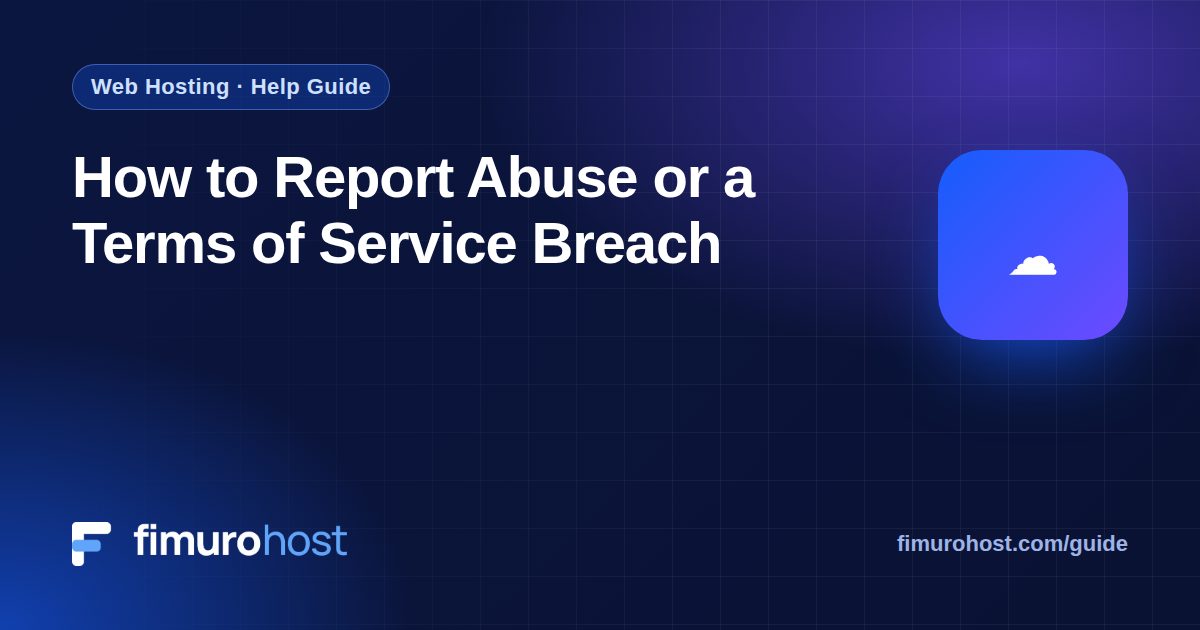 Web Hosting · Help Guide

How to Report Abuse or a Terms of Service Breach

fimurohost

fimurohost.com/guide